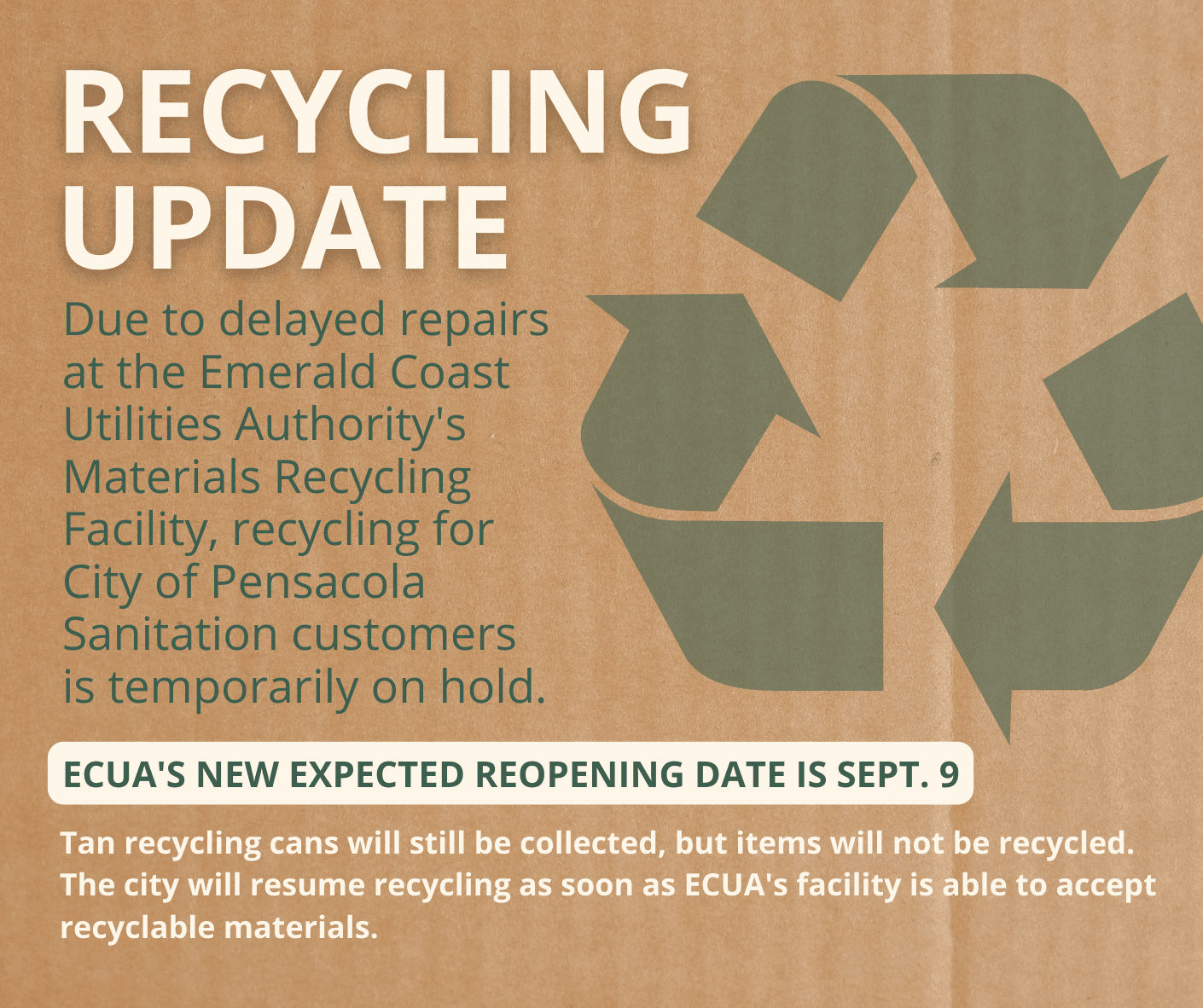 RECYCLING UPDATE

Due to delayed repairs at the Emerald Coast Utilities Authority's Materials Recycling Facility, recycling for City of Pensacola Sanitation customers is temporarily on hold.

ECUA'S NEW EXPECTED REOPENING DATE IS SEPT. 9

Tan recycling cans will still be collected, but items will not be recycled. The city will resume recycling as soon as ECUA's facility is able to accept recyclable materials.